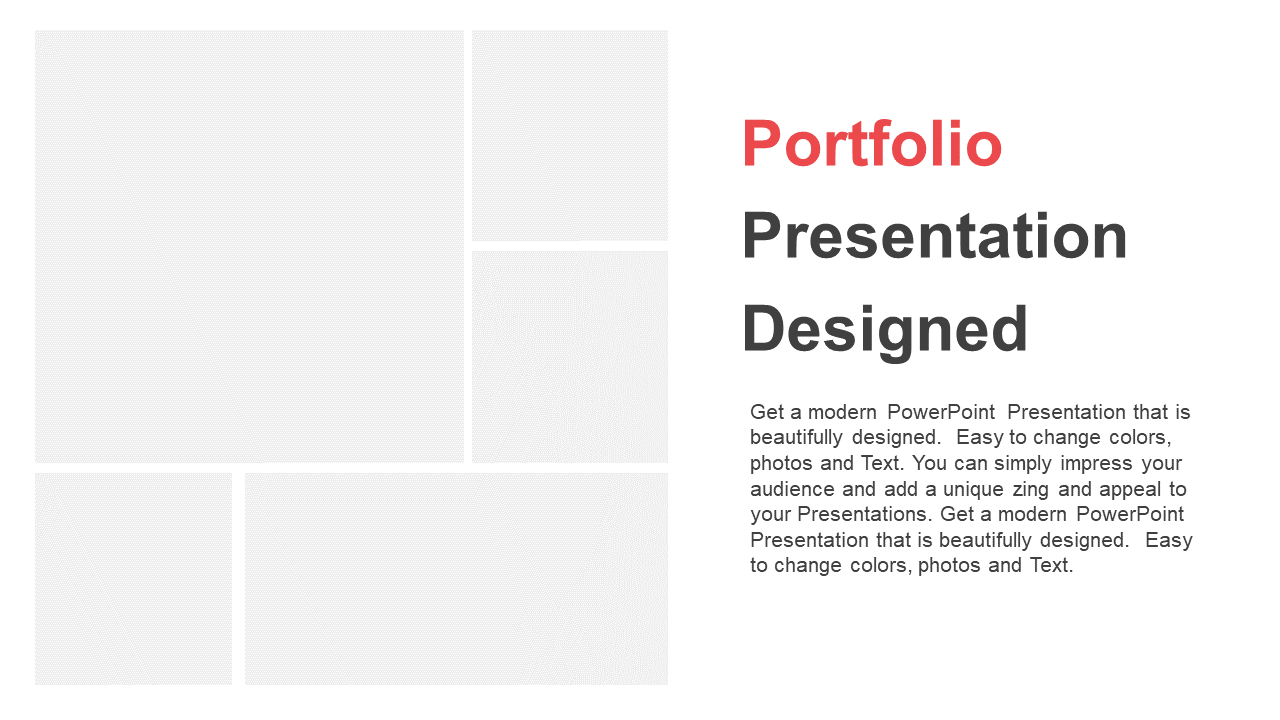 Portfolio
Presentation
Designed

Get a modern PowerPoint Presentation that is beautifully designed. Easy to change colors, photos and Text. You can simply impress your audience and add a unique zing and appeal to your Presentations. Get a modern PowerPoint Presentation that is beautifully designed. Easy to change colors, photos and Text.